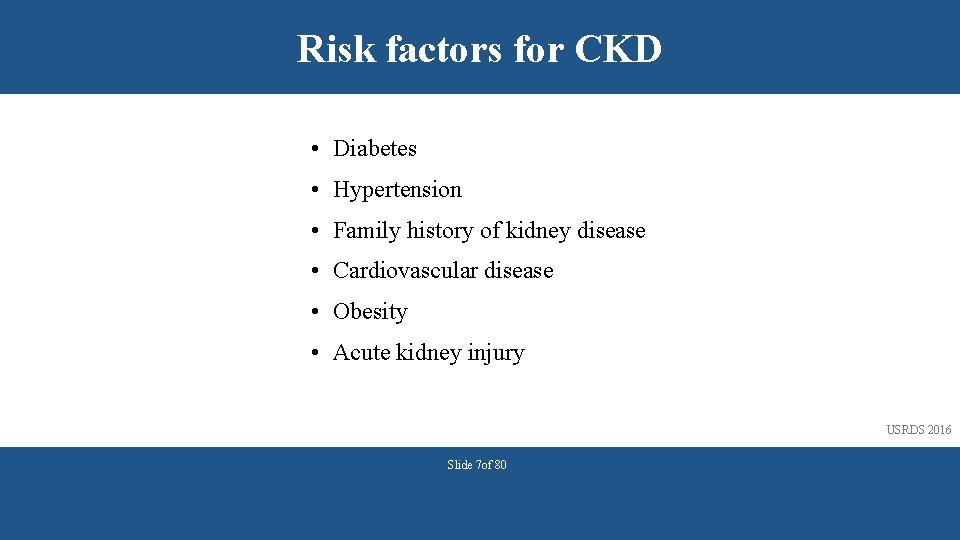 Risk factors for CKD

• Diabetes
• Hypertension
• Family history of kidney disease
• Cardiovascular disease
• Obesity
• Acute kidney injury

USRDS 2016

Slide 7of 80